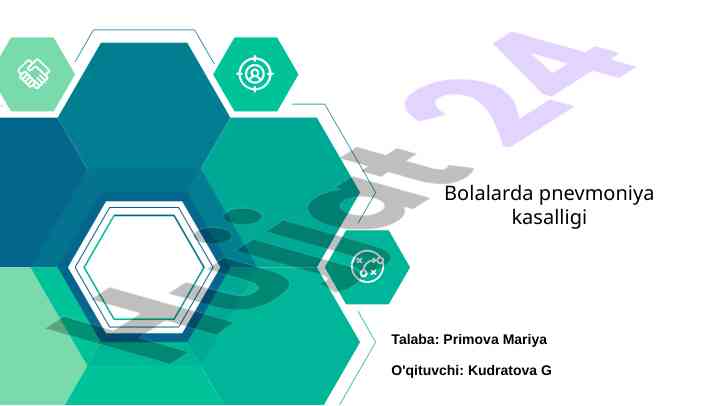 Hujjat 24

Bolalarda pnevmoniya kasalligi

Talaba: Primova Mariya

O'qituvchi: Kudratova G